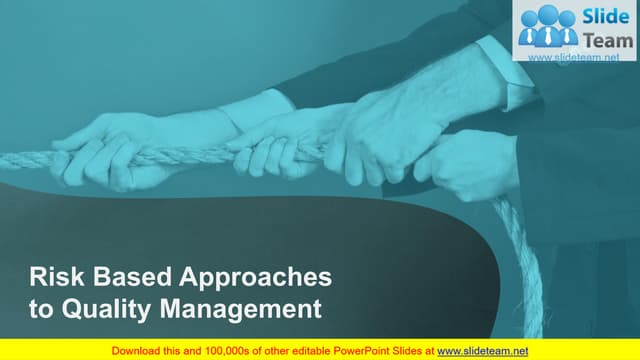 Slide Team
www.slideteam.net

Risk Based Approaches to Quality Management

Download this and 100,000s of other editable PowerPoint Slides at www.slideteam.net